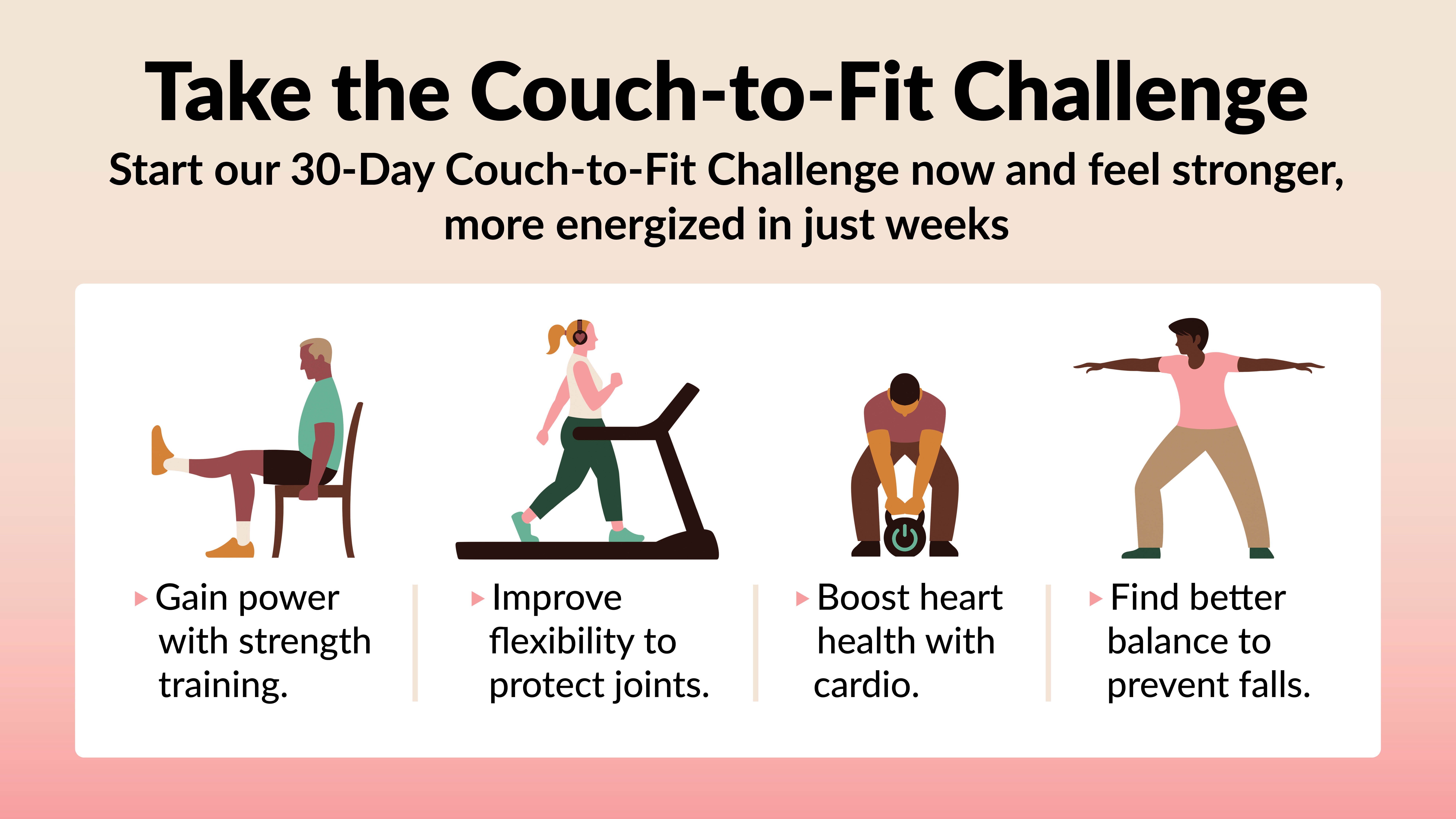 Take the Couch-to-Fit Challenge

Start our 30-Day Couch-to-Fit Challenge now and feel stronger, more energized in just weeks

▸ Gain power with strength training.

▸ Improve flexibility to protect joints.

▸ Boost heart health with cardio.

▸ Find better balance to prevent falls.